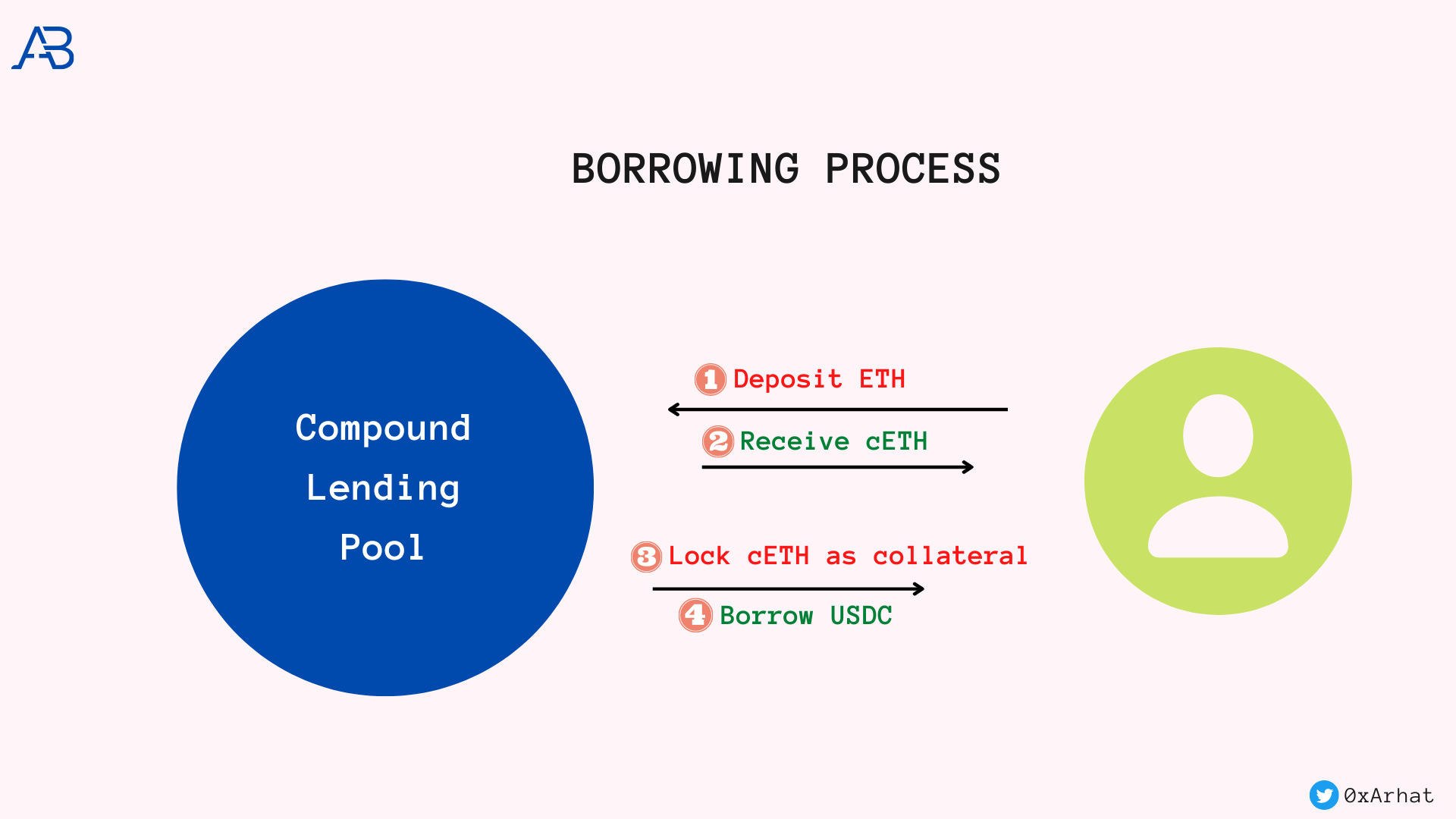 AB

BORROWING PROCESS

Compound Lending Pool

1 Deposit ETH

2 Receive cETH

3 Lock cETH as collateral

4 Borrow USDC

0xArhat